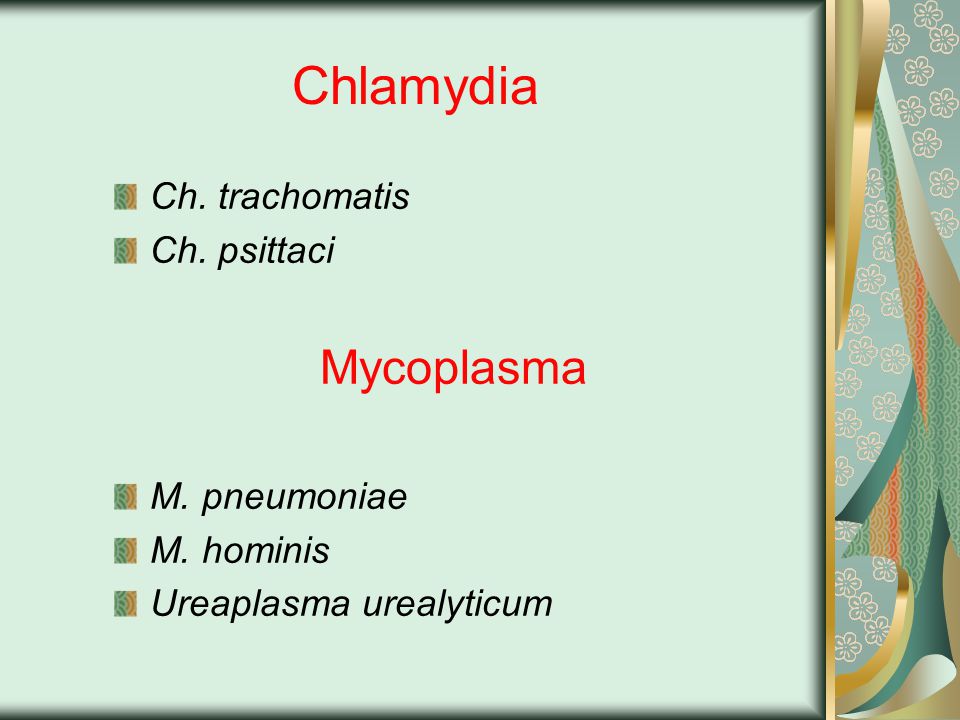 Chlamydia

Ch. trachomatis
Ch. psittaci

Mycoplasma

M. pneumoniae
M. hominis
Ureaplasma urealyticum